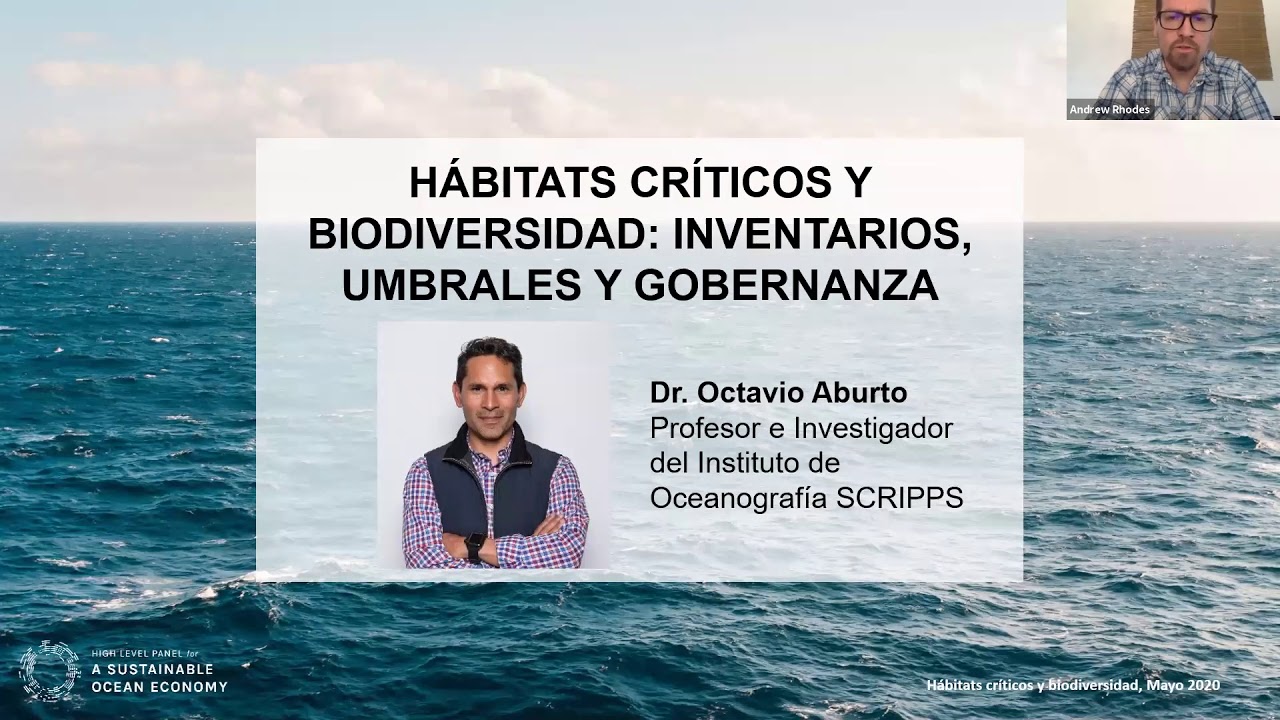 Andrew Rhodes

HÁBITATS CRÍTICOS Y BIODIVERSIDAD: INVENTARIOS, UMBRALES Y GOBERNANZA

Dr. Octavio Aburto
Profesor e Investigador del Instituto de Oceanografía SCRIPPS

HIGH LEVEL PANEL for
A SUSTAINABLE OCEAN ECONOMY

Hábitats críticos y biodiversidad, Mayo 2020